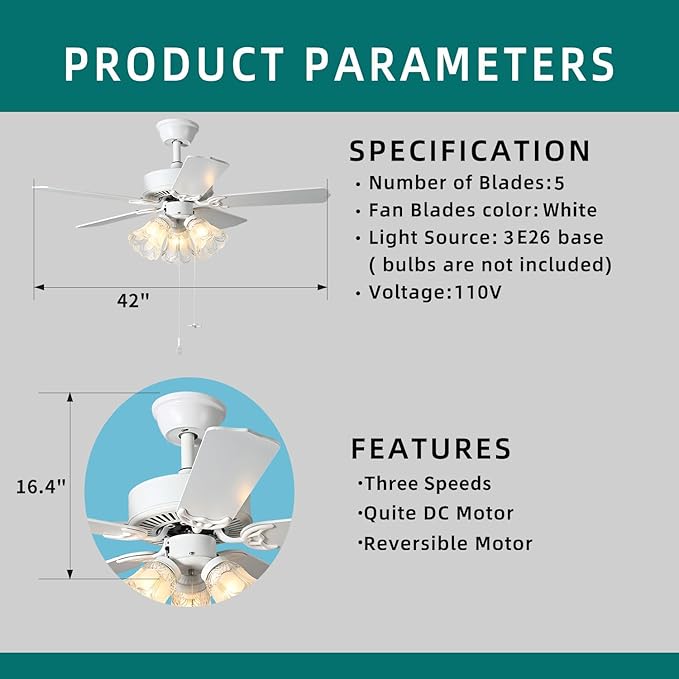 PRODUCT PARAMETERS

42"

SPECIFICATION

• Number of Blades:5
• Fan Blades color: White
• Light Source: 3E26 base ( bulbs are not included)
• Voltage:110V

16.4"

FEATURES

·Three Speeds
·Quite DC Motor
·Reversible Motor